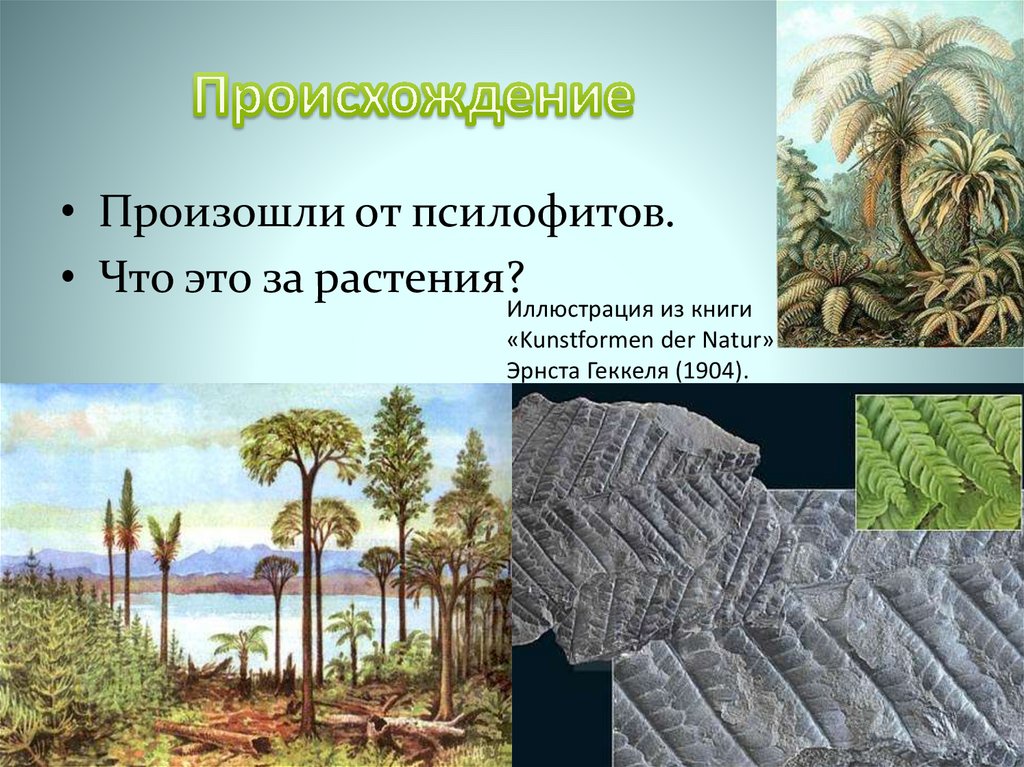 Происхождение

• Произошли от псилофитов.
• Что это за растения?

Иллюстрация из книги «Kunstformen der Natur» Эрнста Геккеля (1904).